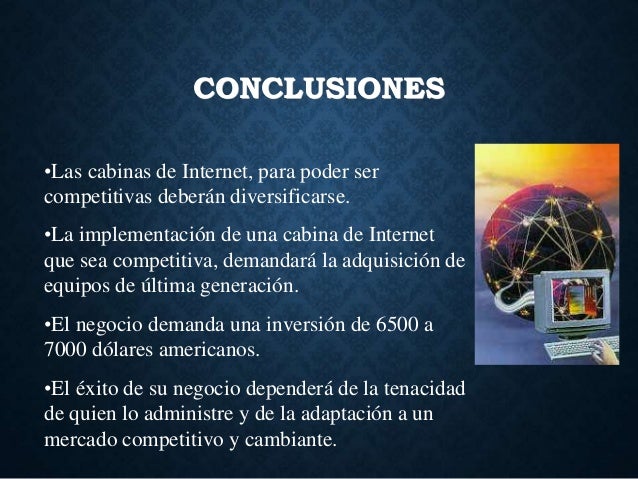 CONCLUSIONES

•Las cabinas de Internet, para poder ser competitivas deberán diversificarse.

•La implementación de una cabina de Internet que sea competitiva, demandará la adquisición de equipos de última generación.

•El negocio demanda una inversión de 6500 a 7000 dólares americanos.

•El éxito de su negocio dependerá de la tenacidad de quien lo administre y de la adaptación a un mercado competitivo y cambiante.